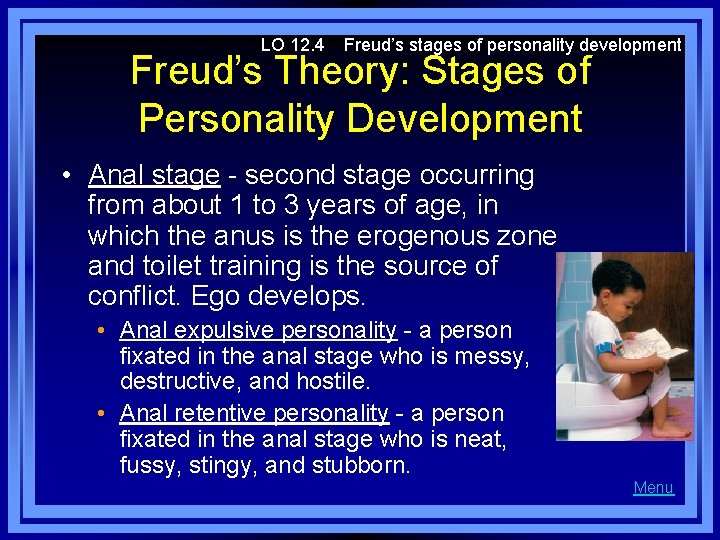 LO 12.4 Freud's stages of personality development

Freud's Theory: Stages of Personality Development

• Anal stage - second stage occurring from about 1 to 3 years of age, in which the anus is the erogenous zone and toilet training is the source of conflict. Ego develops.

• Anal expulsive personality - a person fixated in the anal stage who is messy, destructive, and hostile.

• Anal retentive personality - a person fixated in the anal stage who is neat, fussy, stingy, and stubborn.

Menu